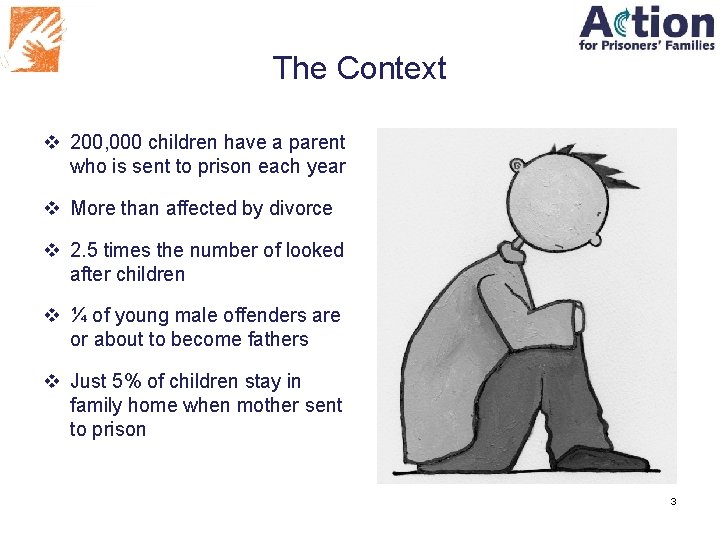 Action
for Prisoners' Families

The Context

❖ 200,000 children have a parent who is sent to prison each year

❖ More than affected by divorce

❖ 2.5 times the number of looked after children

❖ ¼ of young male offenders are or about to become fathers

❖ Just 5% of children stay in family home when mother sent to prison

3